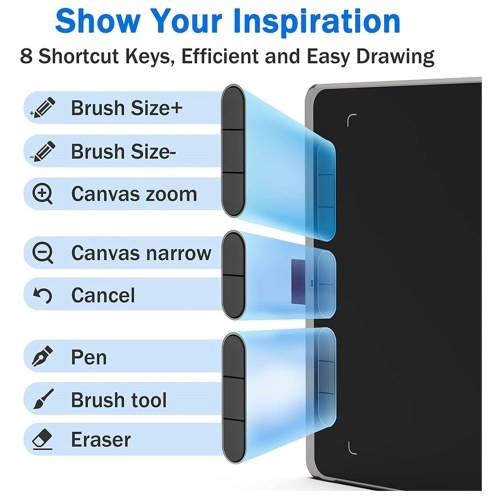 Show Your Inspiration
8 Shortcut Keys, Efficient and Easy Drawing

Brush Size+
Brush Size-
Canvas zoom
Canvas narrow
Cancel
Pen
Brush tool
Eraser